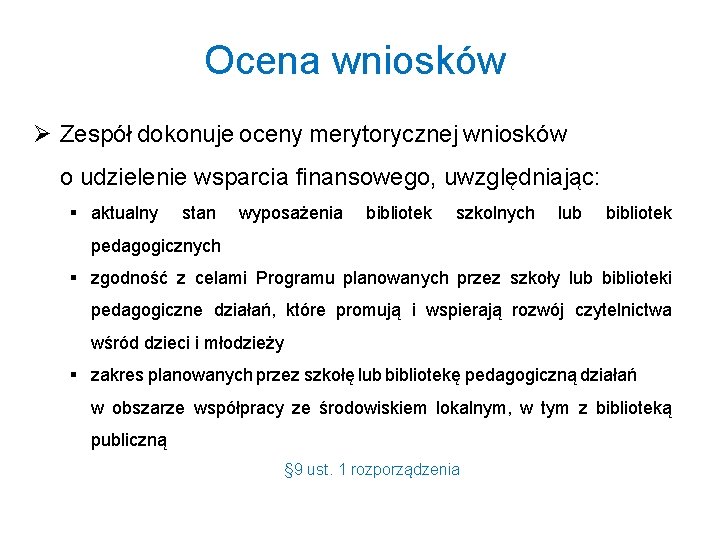 Ocena wniosków

➢ Zespół dokonuje oceny merytorycznej wniosków o udzielenie wsparcia finansowego, uwzględniając:

▪ aktualny stan wyposażenia bibliotek szkolnych lub bibliotek pedagogicznych

▪ zgodność z celami Programu planowanych przez szkoły lub biblioteki pedagogiczne działań, które promują i wspierają rozwój czytelnictwa wśród dzieci i młodzieży

▪ zakres planowanych przez szkołę lub bibliotekę pedagogiczną działań w obszarze współpracy ze środowiskiem lokalnym, w tym z biblioteką publiczną

§9 ust. 1 rozporządzenia